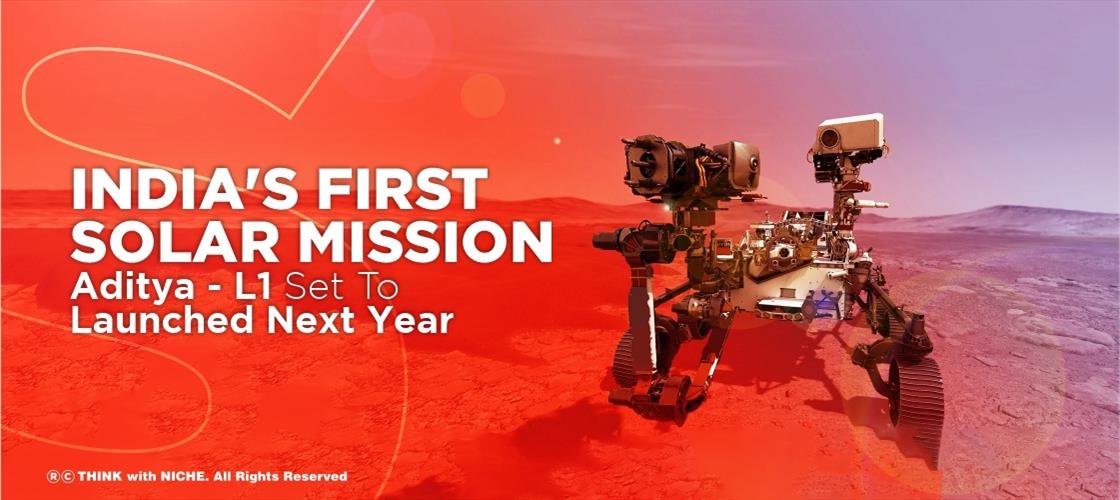 INDIA'S FIRST SOLAR MISSION
Aditya - L1 Set To Launched Next Year

®© THINK with NICHE. All Rights Reserved